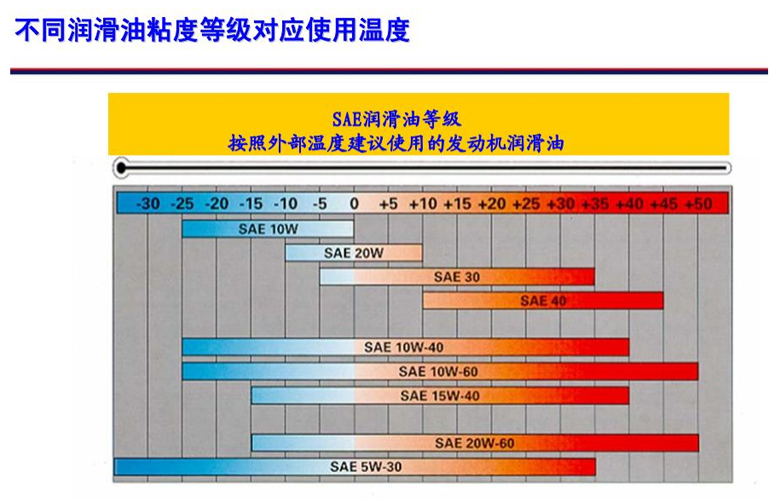 不同润滑油粘度等级对应使用温度

SAE润滑油等级
按照外部温度建议使用的发动机润滑油

-30 -25 -20 -15 -10 -5 0 +5 +10 +15 +20 +25 +30 +35 +40 +45 +50

SAE 10W
SAE 20W
SAE 30
SAE 40
SAE 10W-40
SAE 10W-60
SAE 15W-40
SAE 20W-60
SAE 5W-30